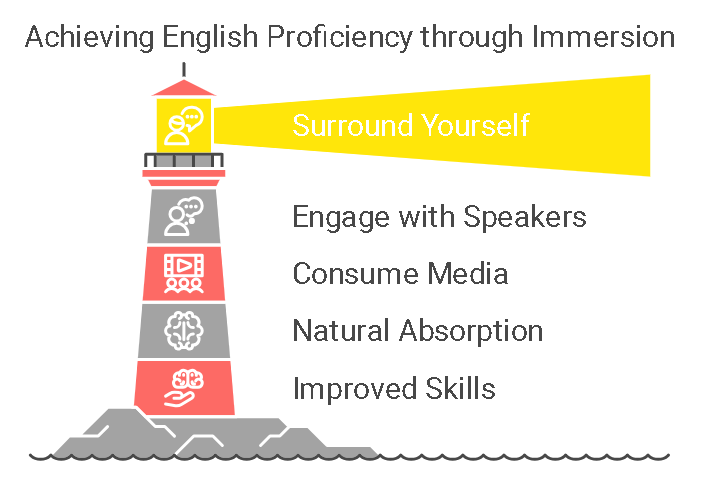 Achieving English Proficiency through Immersion

Surround Yourself

Engage with Speakers

Consume Media

Natural Absorption

Improved Skills